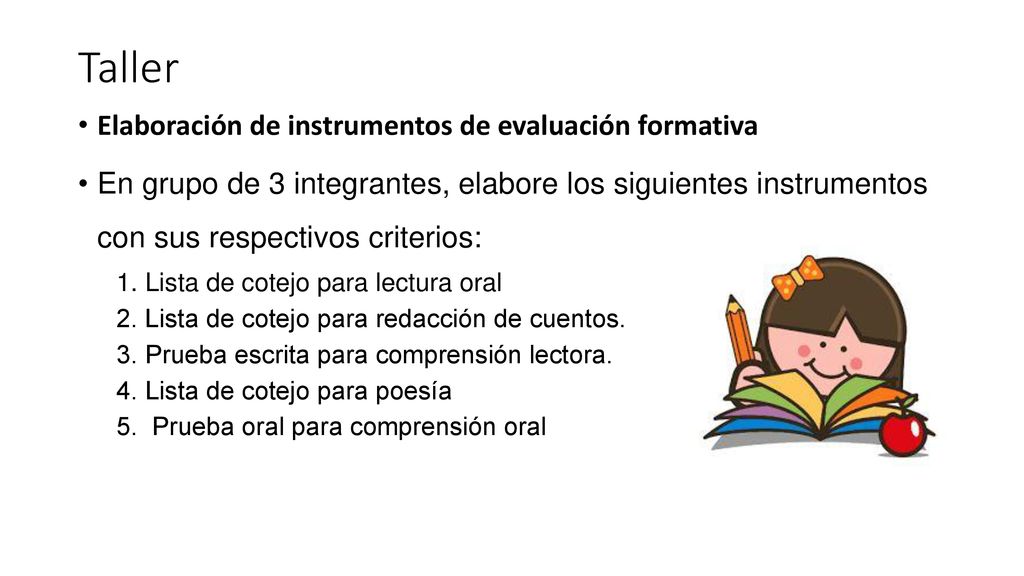 Taller

• Elaboración de instrumentos de evaluación formativa

• En grupo de 3 integrantes, elabore los siguientes instrumentos con sus respectivos criterios:

1. Lista de cotejo para lectura oral
2. Lista de cotejo para redacción de cuentos.
3. Prueba escrita para comprensión lectora.
4. Lista de cotejo para poesía
5. Prueba oral para comprensión oral